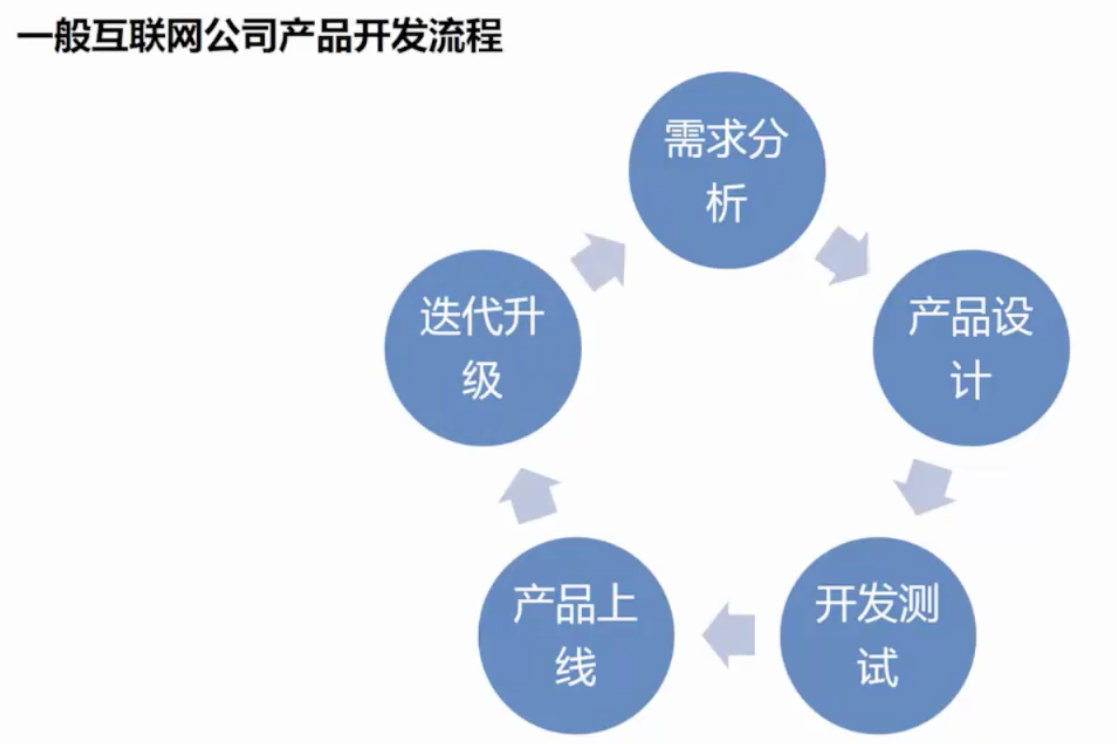 一般互联网公司产品开发流程

需求分析

产品设计

开发测试

产品上线

迭代升级